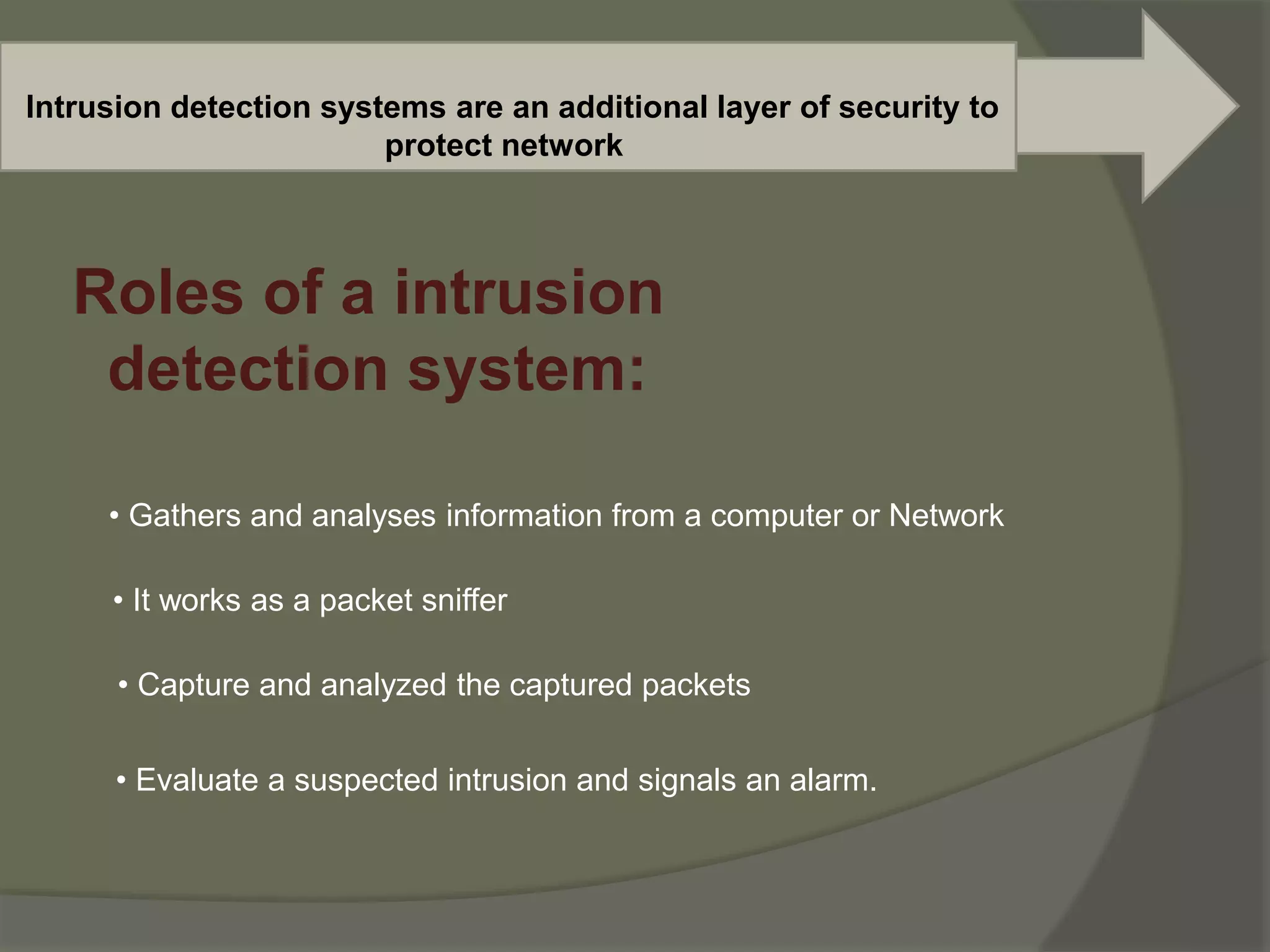 Intrusion detection systems are an additional layer of security to protect network

Roles of a intrusion detection system:

• Gathers and analyses information from a computer or Network

• It works as a packet sniffer

• Capture and analyzed the captured packets

• Evaluate a suspected intrusion and signals an alarm.